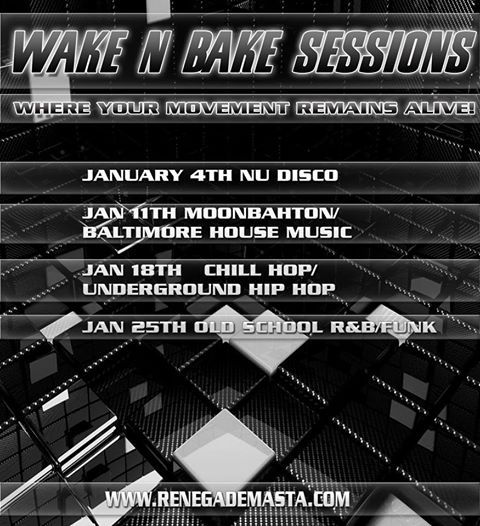 WAKE N BAKE SESSIONS

WHERE YOUR MOVEMENT REMAINS ALIVE!

JANUARY 4TH NU DISCO

JAN 11TH MOONBAHTON/ BALTIMORE HOUSE MUSIC

JAN 18TH CHILL HOP/ UNDERGROUND HIP HOP

JAN 25TH OLD SCHOOL R&B/FUNK

WWW.RENEGADEMASTA.COM